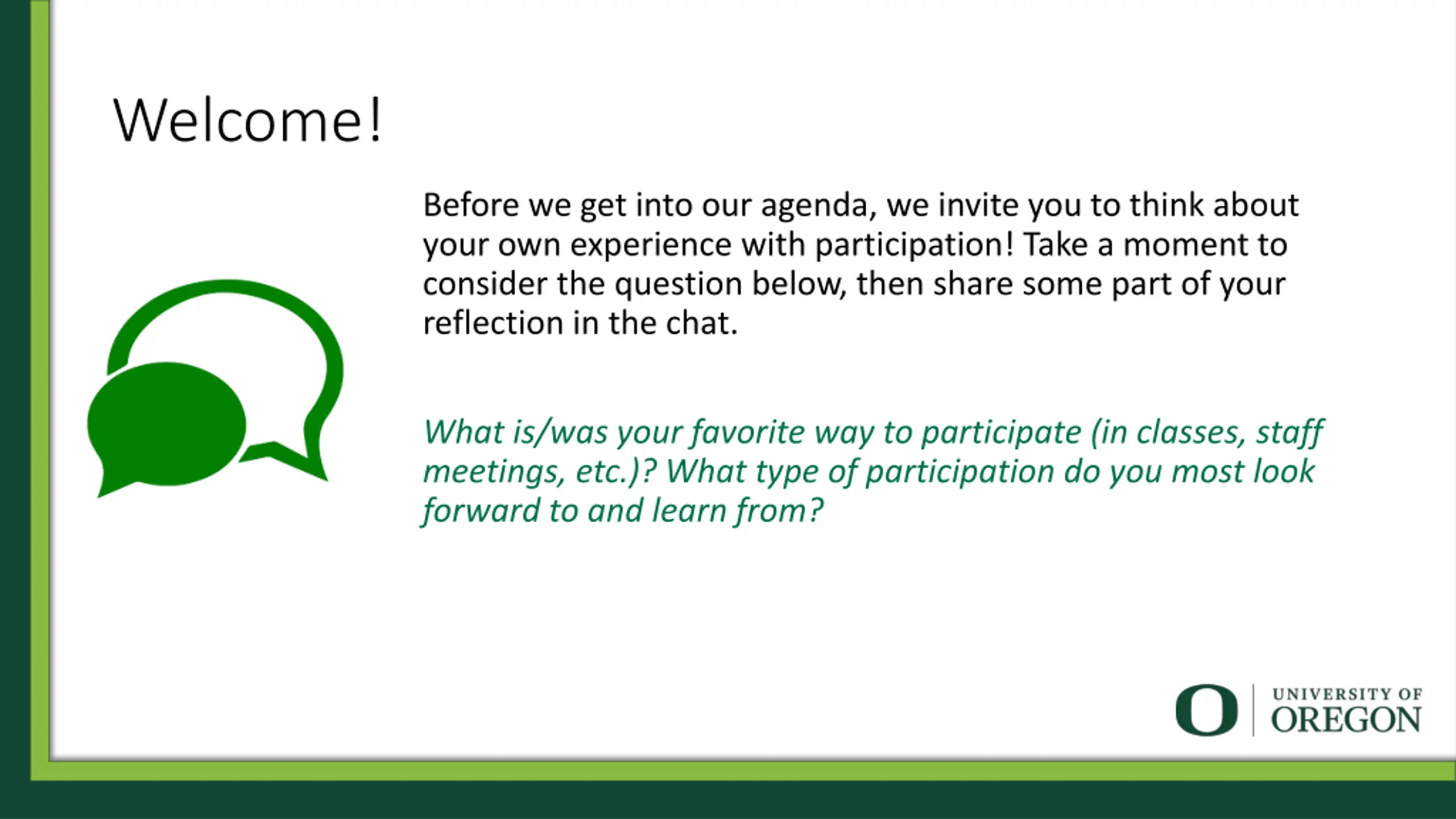 Welcome!

Before we get into our agenda, we invite you to think about your own experience with participation! Take a moment to consider the question below, then share some part of your reflection in the chat.

What is/was your favorite way to participate (in classes, staff meetings, etc.)? What type of participation do you most look forward to and learn from?

O UNIVERSITY OF OREGON